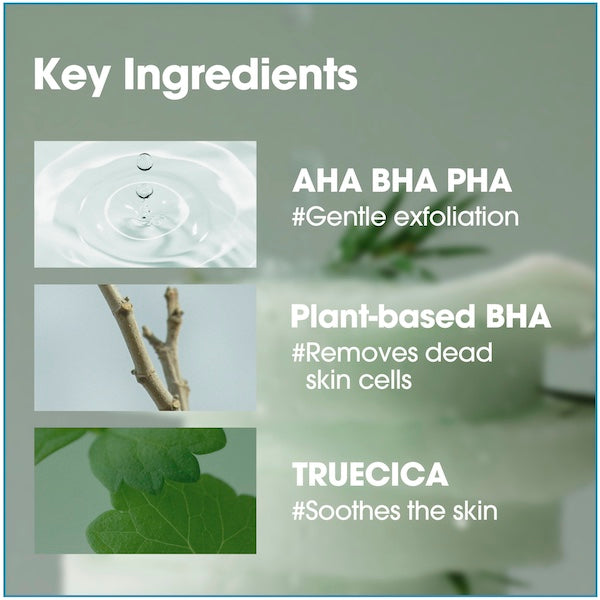 Key Ingredients

AHA BHA PHA
#Gentle exfoliation

Plant-based BHA
#Removes dead skin cells

TRUECICA
#Soothes the skin